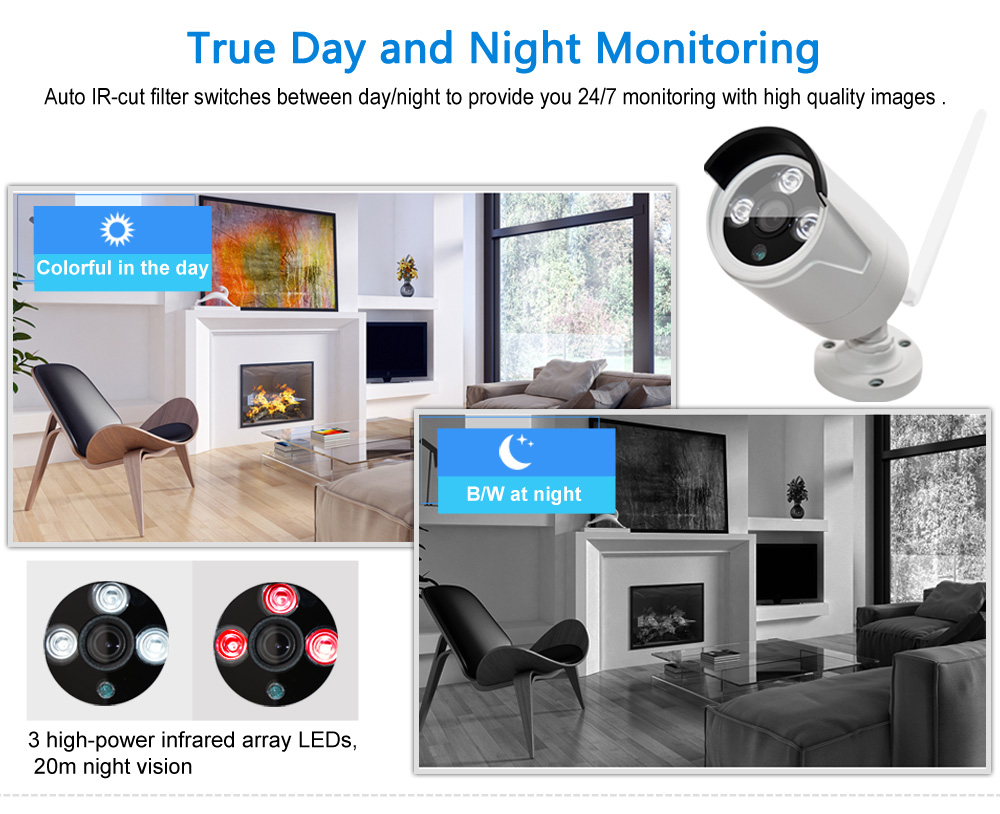 True Day and Night Monitoring

Auto IR-cut filter switches between day/night to provide you 24/7 monitoring with high quality images .

Colorful in the day

B/W at night

3 high-power infrared array LEDs, 20m night vision